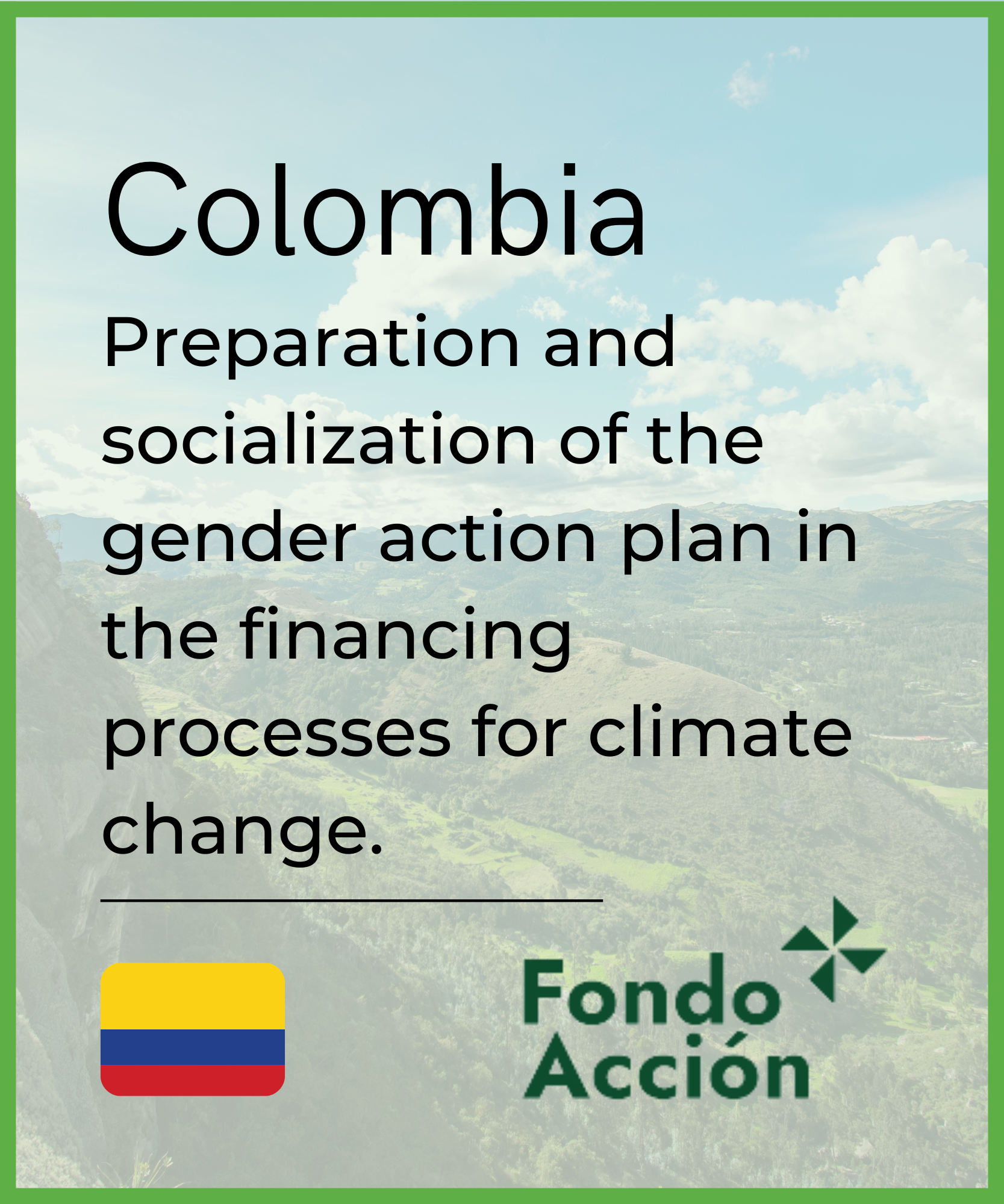 Colombia

Preparation and socialization of the gender action plan in the financing processes for climate change.

Fondo Acción